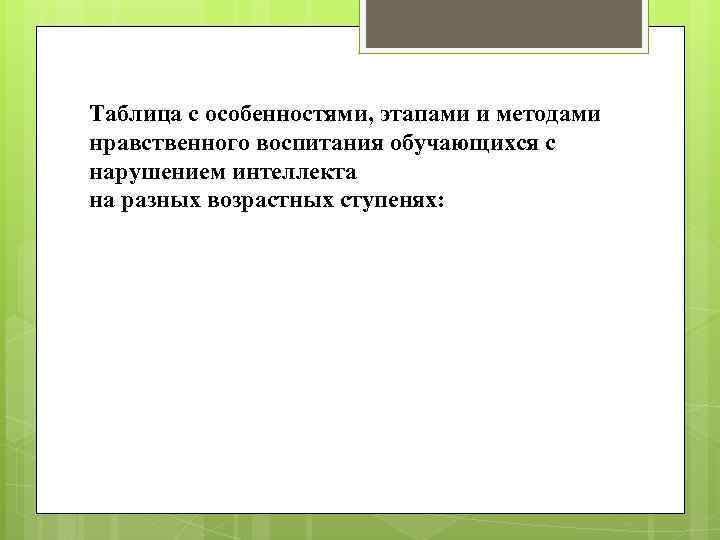 Таблица с особенностями, этапами и методами нравственного воспитания обучающихся с нарушением интеллекта
на разных возрастных ступенях: